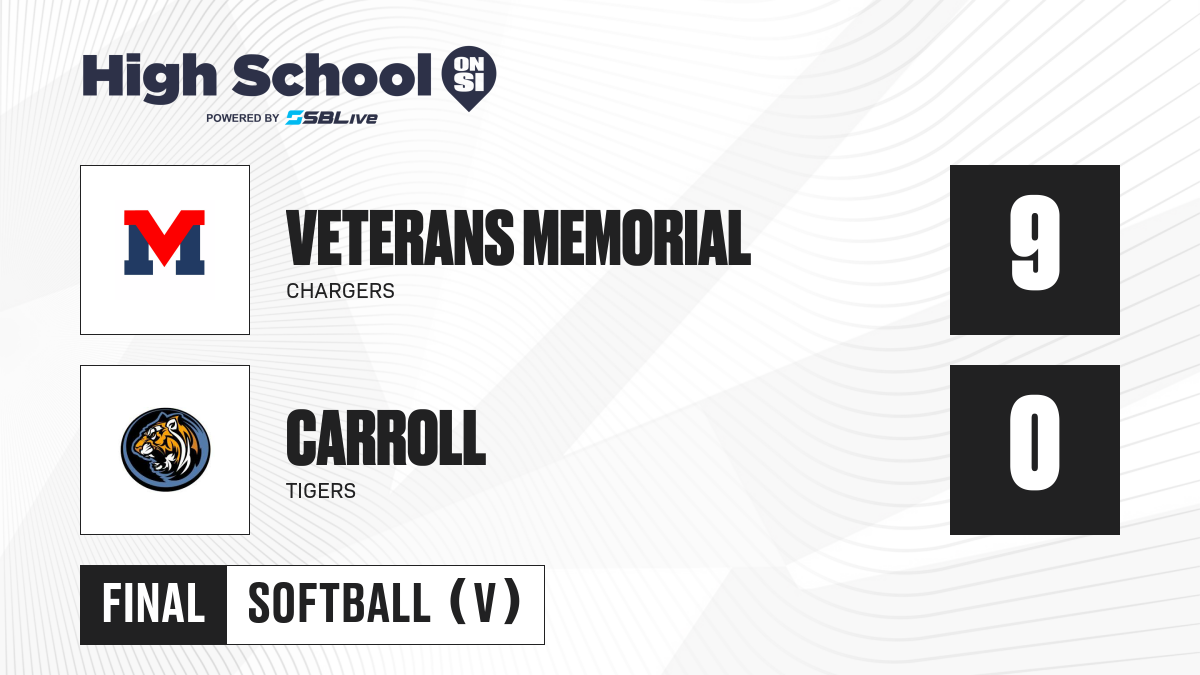 High School ON SI
POWERED BY SBLive

M

VETERANS MEMORIAL
CHARGERS

9

CARROLL
TIGERS

0

FINAL SOFTBALL (V)